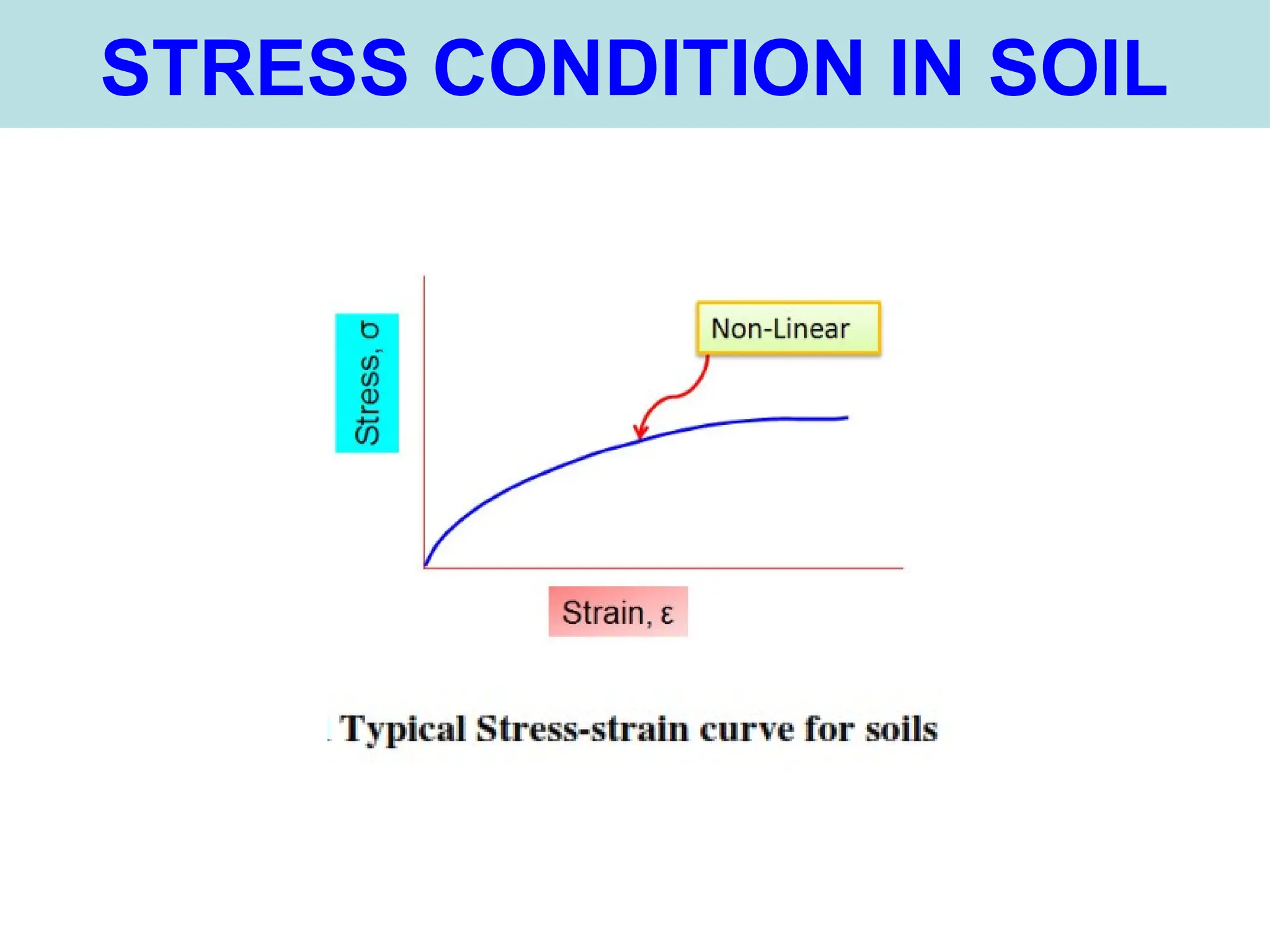 STRESS CONDITION IN SOIL

Stress, σ

Non-Linear

Strain, ε

Typical Stress-strain curve for soils